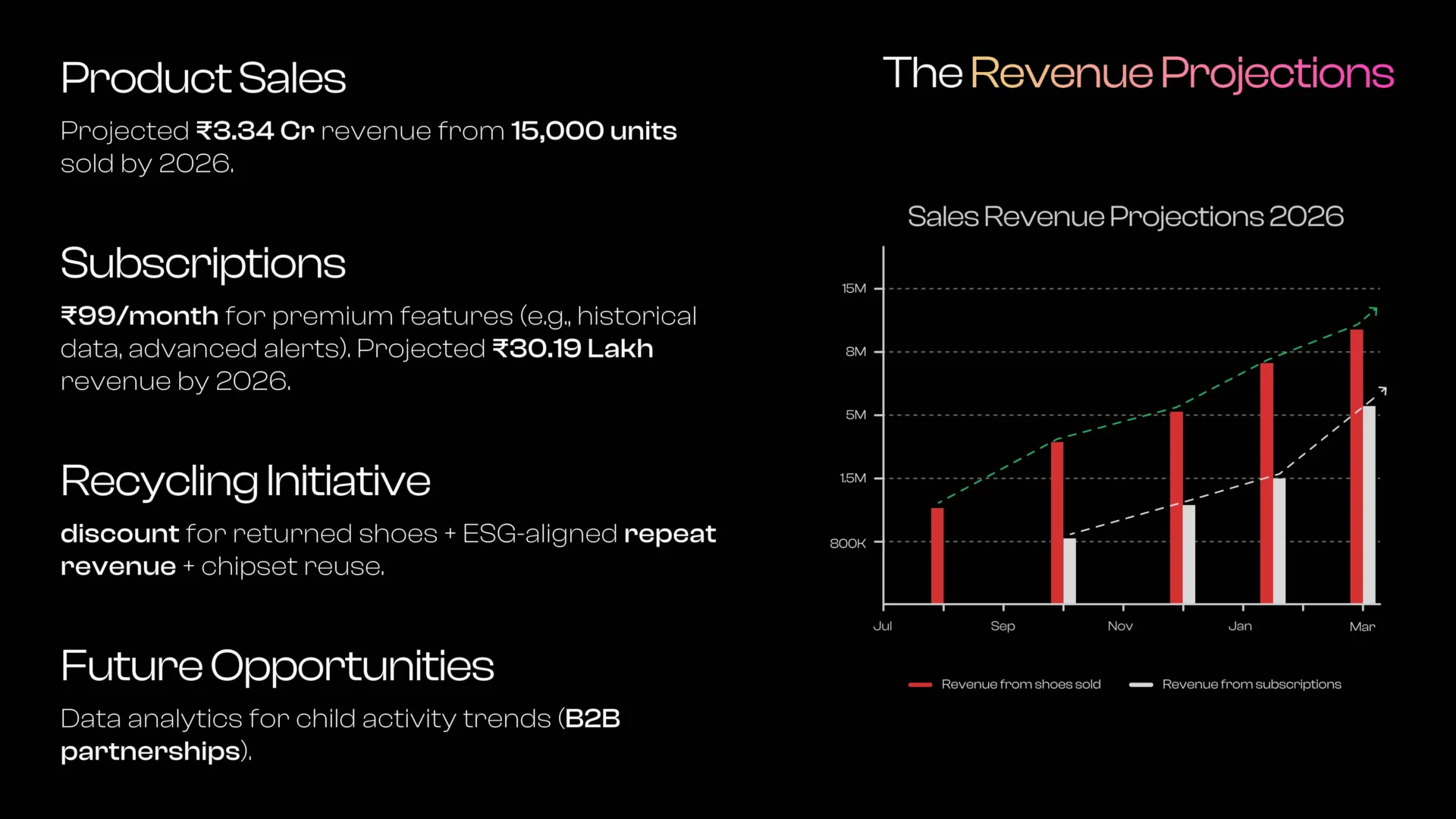 Product Sales

Projected ₹3.34 Cr revenue from 15,000 units sold by 2026.

Subscriptions

₹99/month for premium features (e.g., historical data, advanced alerts). Projected ₹30.19 Lakh revenue by 2026.

Recycling Initiative

discount for returned shoes + ESG-aligned repeat revenue + chipset reuse.

Future Opportunities

Data analytics for child activity trends (B2B partnerships).

The Revenue Projections

Sales Revenue Projections 2026

15M
8M
5M
1.5M
800K

Jul
Sep
Nov
Jan
Mar

Revenue from shoes sold
Revenue from subscriptions